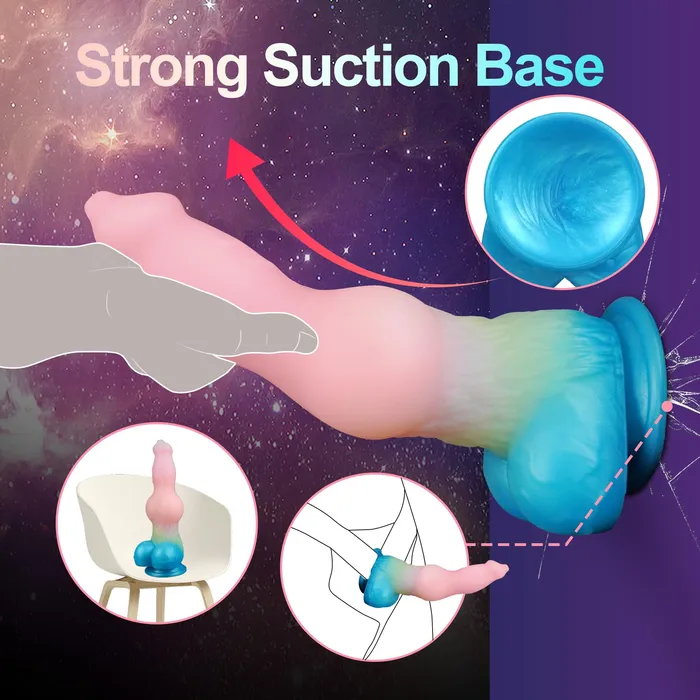 Strong Suction Base